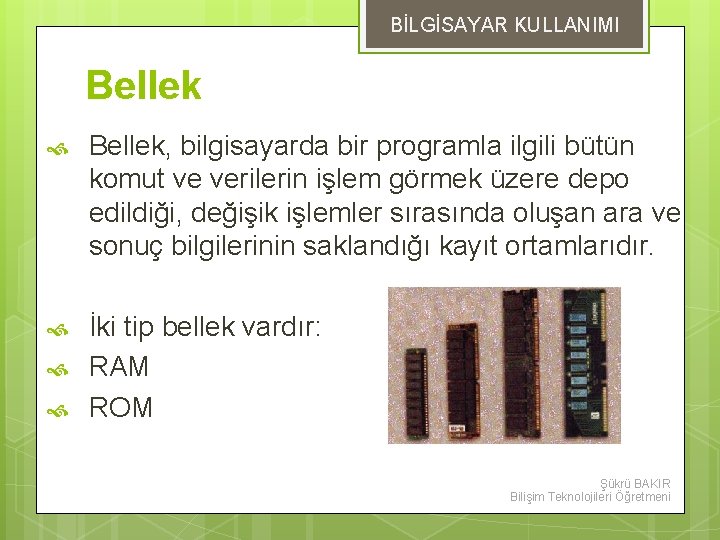 BİLGİSAYAR KULLANIMI

Bellek

Bellek, bilgisayarda bir programla ilgili bütün komut ve verilerin işlem görmek üzere depo edildiği, değişik işlemler sırasında oluşan ara ve sonuç bilgilerinin saklandığı kayıt ortamlarıdır.

İki tip bellek vardır:
RAM
ROM

Şükrü BAKIR
Bilişim Teknolojileri Öğretmeni